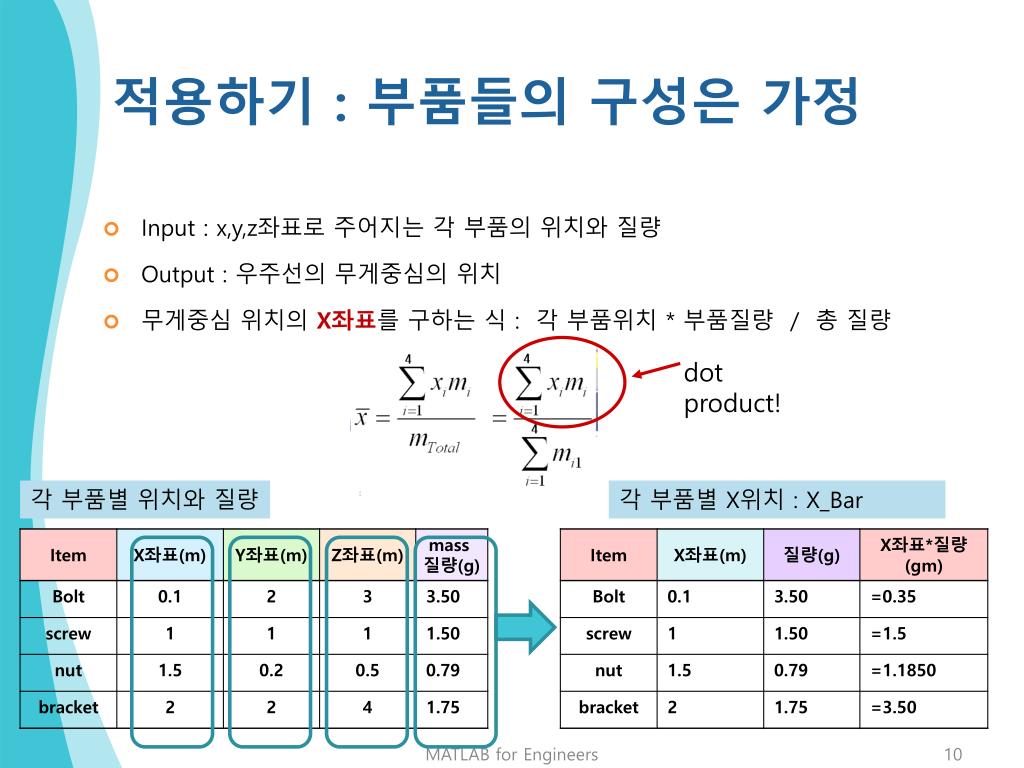 적용하기 : 부품들의 구성은 가정

Input : x,y,z좌표로 주어지는 각 부품의 위치와 질량

Output : 우주선의 무게중심의 위치

무게중심 위치의 X좌표를 구하는 식 : 각 부품위치 * 부품질량 / 총 질량

$\bar{x} = \frac{\sum_{i=1}^{4} x_i m_i}{m_{Total}} = \frac{\sum_{i=1}^{4} x_i m_i}{\sum_{i=1}^{4} m_{i1}}$

dot product!

각 부품별 위치와 질량

| Item | X좌표(m) | Y좌표(m) | Z좌표(m) | mass 질량(g) |
|---|---|---|---|---|
| Bolt | 0.1 | 2 | 3 | 3.50 |
| screw | 1 | 1 | 1 | 1.50 |
| nut | 1.5 | 0.2 | 0.5 | 0.79 |
| bracket | 2 | 2 | 4 | 1.75 |

각 부품별 X위치 : X_Bar

| Item | X좌표(m) | 질량(g) | X좌표*질량 (gm) |
|---|---|---|---|
| Bolt | 0.1 | 3.50 | =0.35 |
| screw | 1 | 1.50 | =1.5 |
| nut | 1.5 | 0.79 | =1.1850 |
| bracket | 2 | 1.75 | =3.50 |

MATLAB for Engineers

10